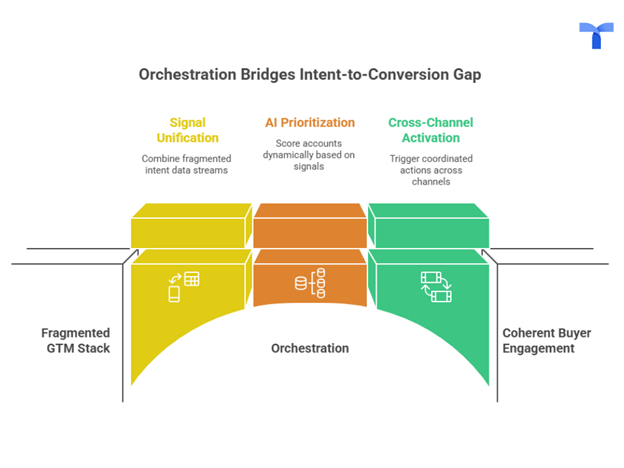 Orchestration Bridges Intent-to-Conversion Gap

Signal Unification
Combine fragmented intent data streams

AI Prioritization
Score accounts dynamically based on signals

Cross-Channel Activation
Trigger coordinated actions across channels

Fragmented GTM Stack

Orchestration

Coherent Buyer Engagement